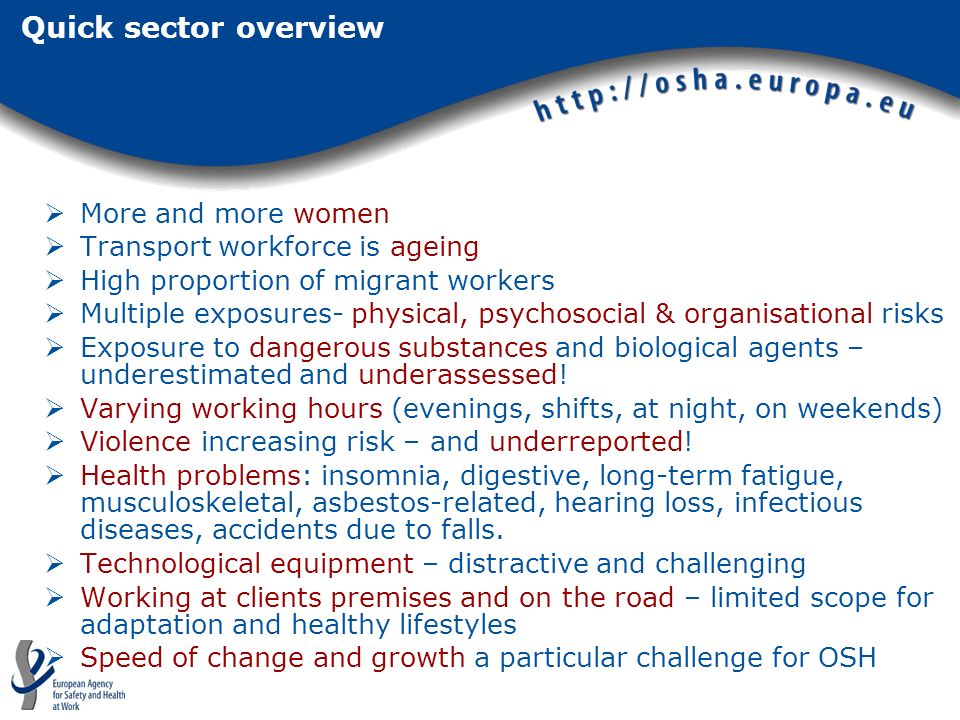 Quick sector overview

http://osha.europa.eu

➢ More and more women
➢ Transport workforce is ageing
➢ High proportion of migrant workers
➢ Multiple exposures- physical, psychosocial & organisational risks
➢ Exposure to dangerous substances and biological agents – underestimated and underassessed!
➢ Varying working hours (evenings, shifts, at night, on weekends)
➢ Violence increasing risk – and underreported!
➢ Health problems: insomnia, digestive, long-term fatigue, musculoskeletal, asbestos-related, hearing loss, infectious diseases, accidents due to falls.
➢ Technological equipment – distractive and challenging
➢ Working at clients premises and on the road – limited scope for adaptation and healthy lifestyles
➢ Speed of change and growth a particular challenge for OSH

European Agency for Safety and Health at Work